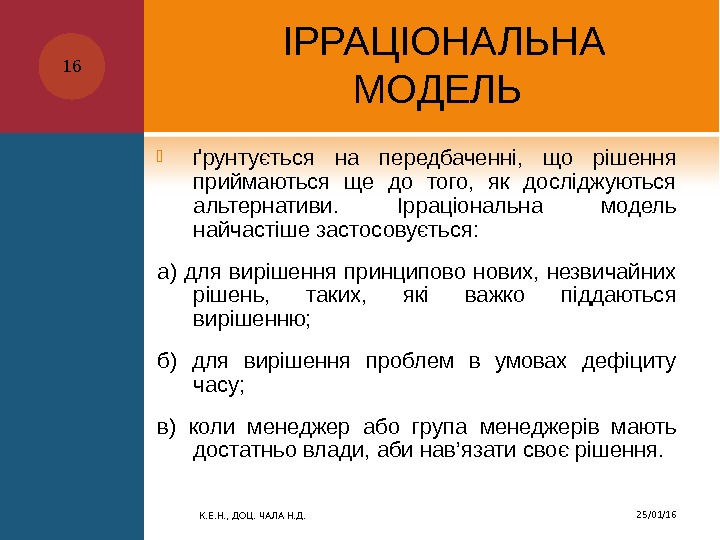 16

ІРРАЦІОНАЛЬНА МОДЕЛЬ

ґрунтується на передбаченні, що рішення приймаються ще до того, як досліджуються альтернативи. Ірраціональна модель найчастіше застосовується:

а) для вирішення принципово нових, незвичайних рішень, таких, які важко піддаються вирішенню;

б) для вирішення проблем в умовах дефіциту часу;

в) коли менеджер або група менеджерів мають достатньо влади, аби нав'язати своє рішення.

К.Е.Н., ДОЦ. ЧАЛА Н.Д.

25/01/16